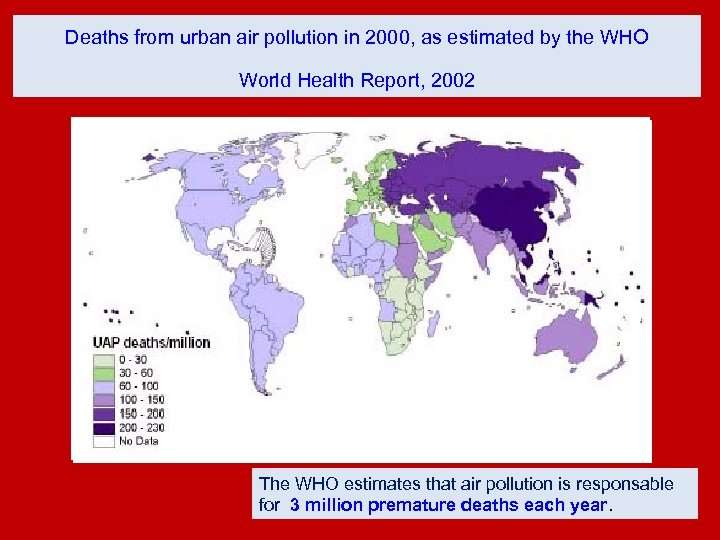 Deaths from urban air pollution in 2000, as estimated by the WHO

World Health Report, 2002

UAP deaths/million
0 - 30
30 - 60
60 - 100
100 - 150
150 - 200
200 - 230
No Data

The WHO estimates that air pollution is responsable for 3 million premature deaths each year.